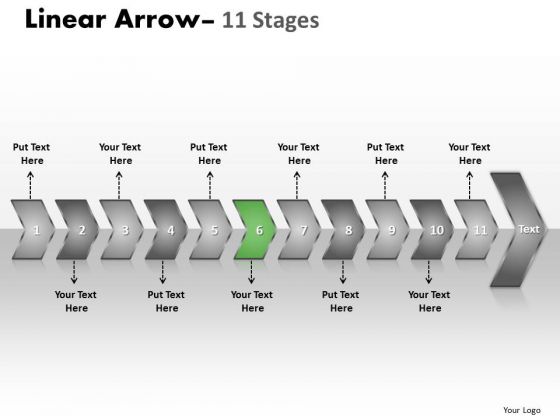 Linear Arrow– 11 Stages

Put Text Here

Your Text Here

Put Text Here

Your Text Here

Put Text Here

Your Text Here

1 2 3 4 5 6 7 8 9 10 11 Text

Your Text Here

Put Text Here

Your Text Here

Put Text Here

Your Text Here

Your Logo